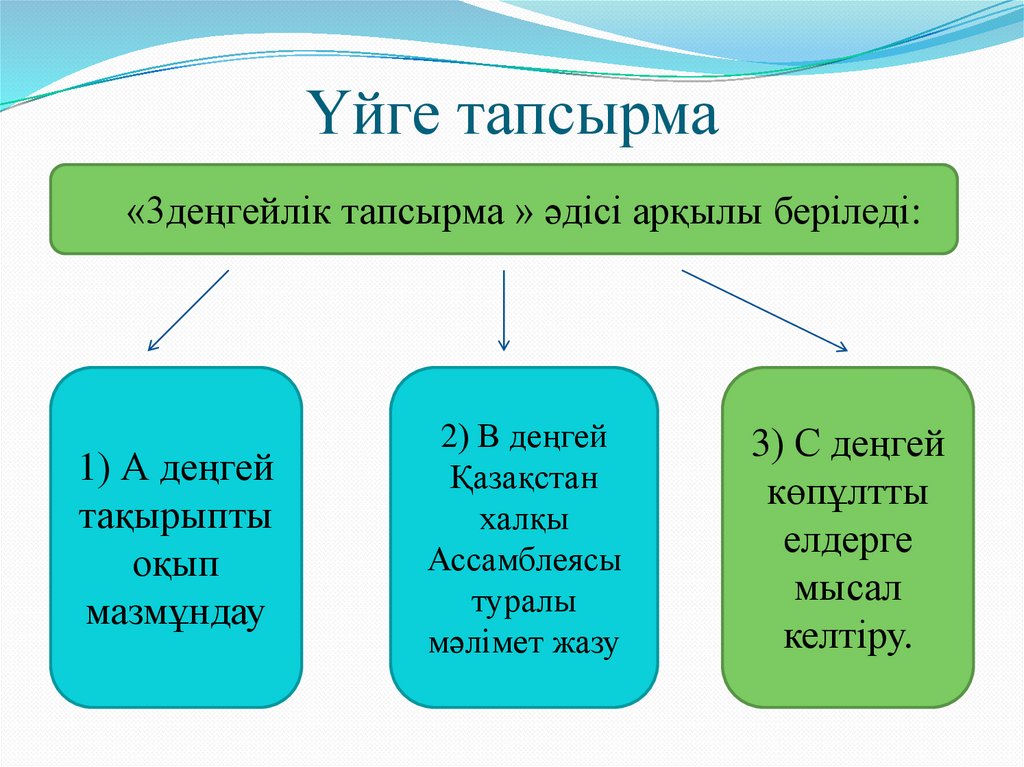 Үйге тапсырма

«3деңгейлік тапсырма » әдісі арқылы беріледі:

1) А деңгей тақырыпты оқып мазмұндау

2) В деңгей Қазақстан халқы Ассамблеясы туралы мәлімет жазу

3) С деңгей көпұлтты елдерге мысал келтіру.